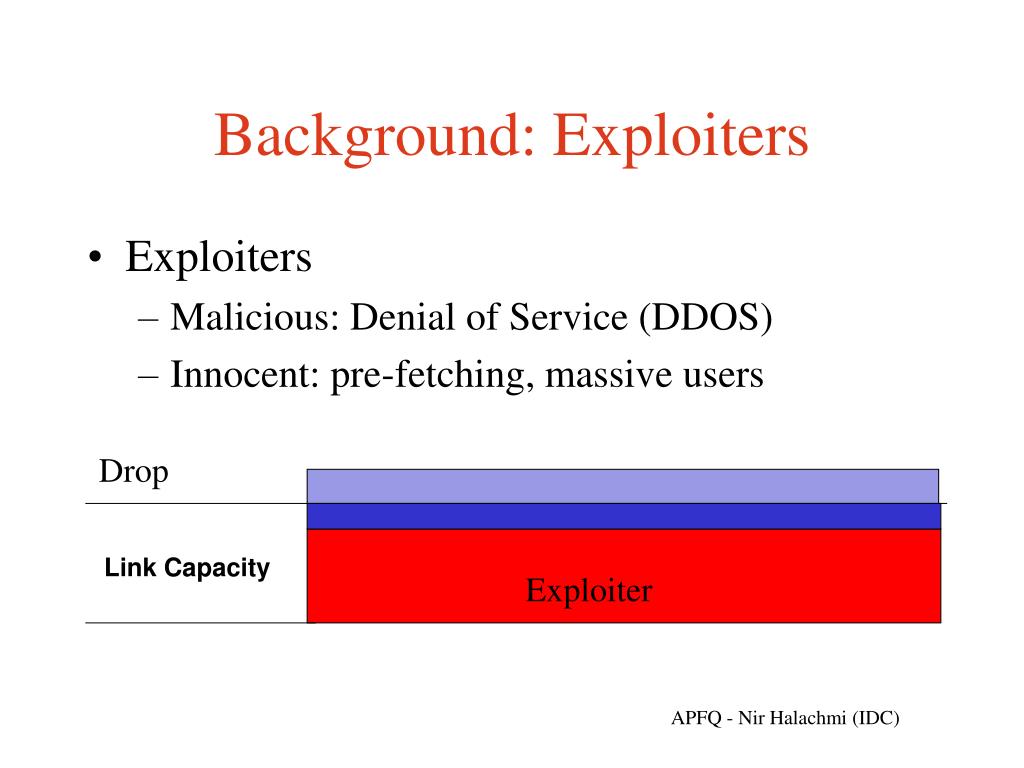 Background: Exploiters

• Exploiters
– Malicious: Denial of Service (DDOS)
– Innocent: pre-fetching, massive users

Drop

Link Capacity

Exploiter

APFQ - Nir Halachmi (IDC)